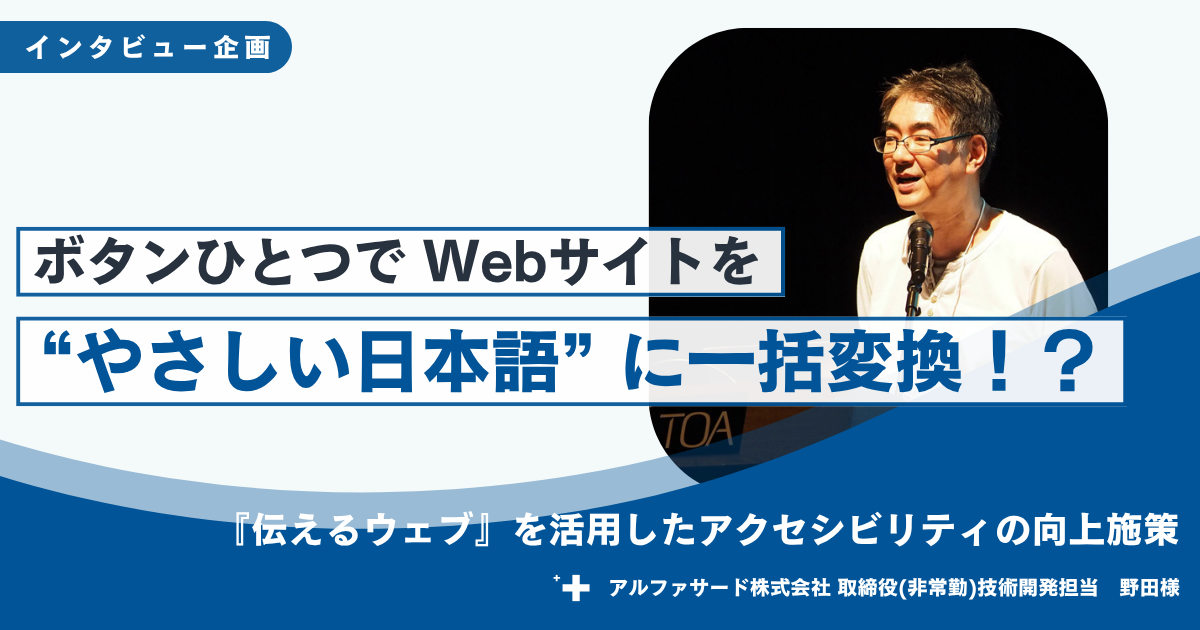 インタビュー企画

ボタンひとつで Webサイトを

“やさしい日本語” に一括変換！？

TOA

『伝えるウェブ』を活用したアクセシビリティの向上施策

アルファサード株式会社 取締役(非常勤)技術開発担当　野田様